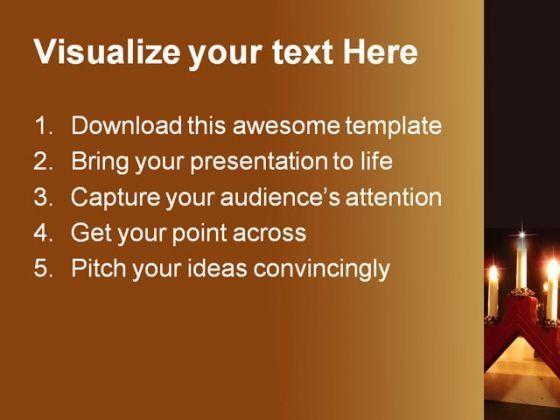 Visualize your text Here

1. Download this awesome template
2. Bring your presentation to life
3. Capture your audience's attention
4. Get your point across
5. Pitch your ideas convincingly